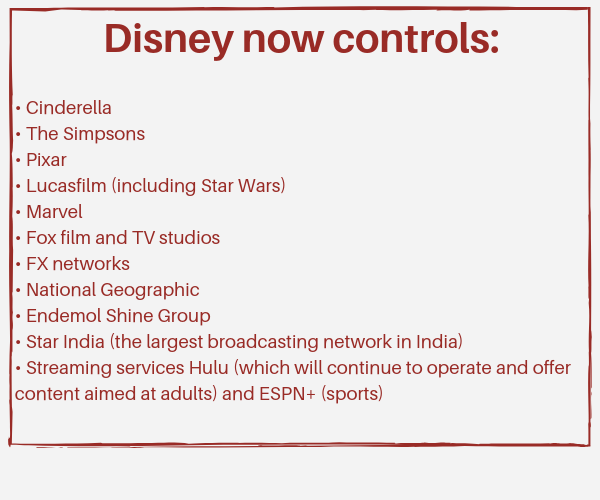 Disney now controls:

• Cinderella
• The Simpsons
• Pixar
• Lucasfilm (including Star Wars)
• Marvel
• Fox film and TV studios
• FX networks
• National Geographic
• Endemol Shine Group
• Star India (the largest broadcasting network in India)
• Streaming services Hulu (which will continue to operate and offer content aimed at adults) and ESPN+ (sports)